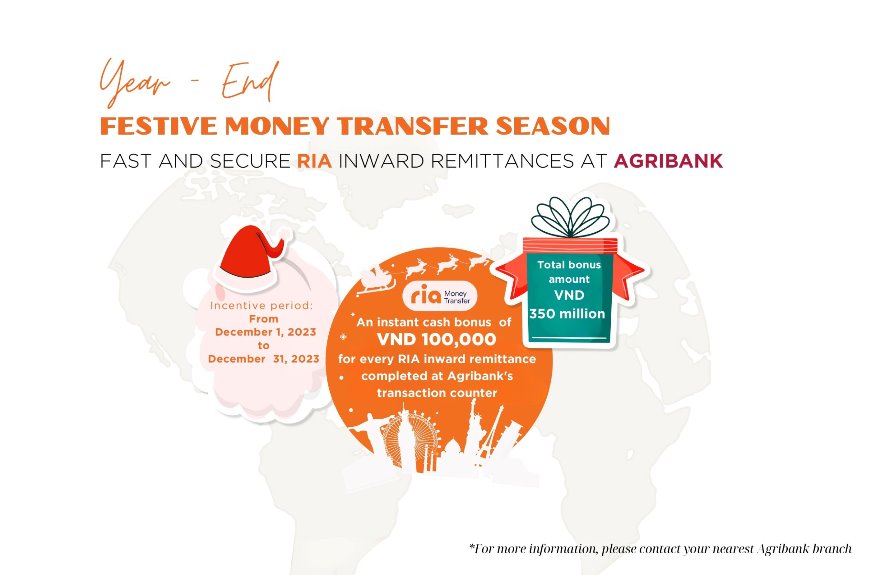 Year - End

FESTIVE MONEY TRANSFER SEASON

FAST AND SECURE RIA INWARD REMITTANCES AT AGRIBANK

Incentive period:
From
December 1, 2023
to
December 31, 2023

ria Money Transfer

An instant cash bonus of
VND 100,000
for every RIA inward remittance completed at Agribank's transaction counter

Total bonus amount
VND
350 million

*For more information, please contact your nearest Agribank branch